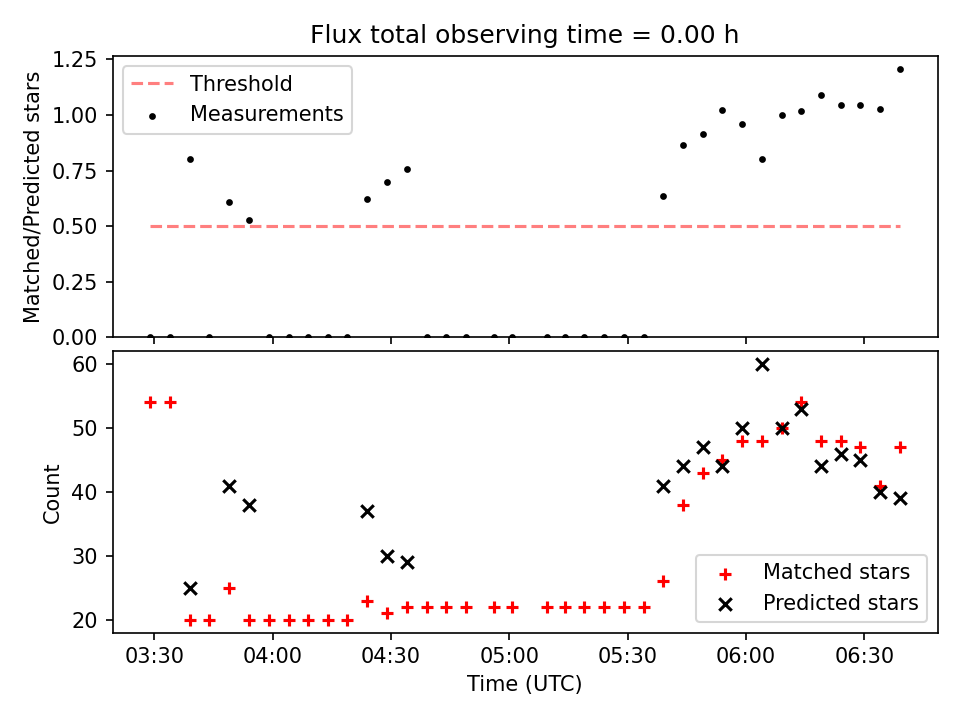 Flux total observing time = 0.00 h

Threshold
Measurements

Matched/Predicted stars

1.25
1.00
0.75
0.50
0.25
0.00

Count

60
50
40
30
20

Matched stars
Predicted stars

03:30
04:00
04:30
05:00
05:30
06:00
06:30

Time (UTC)